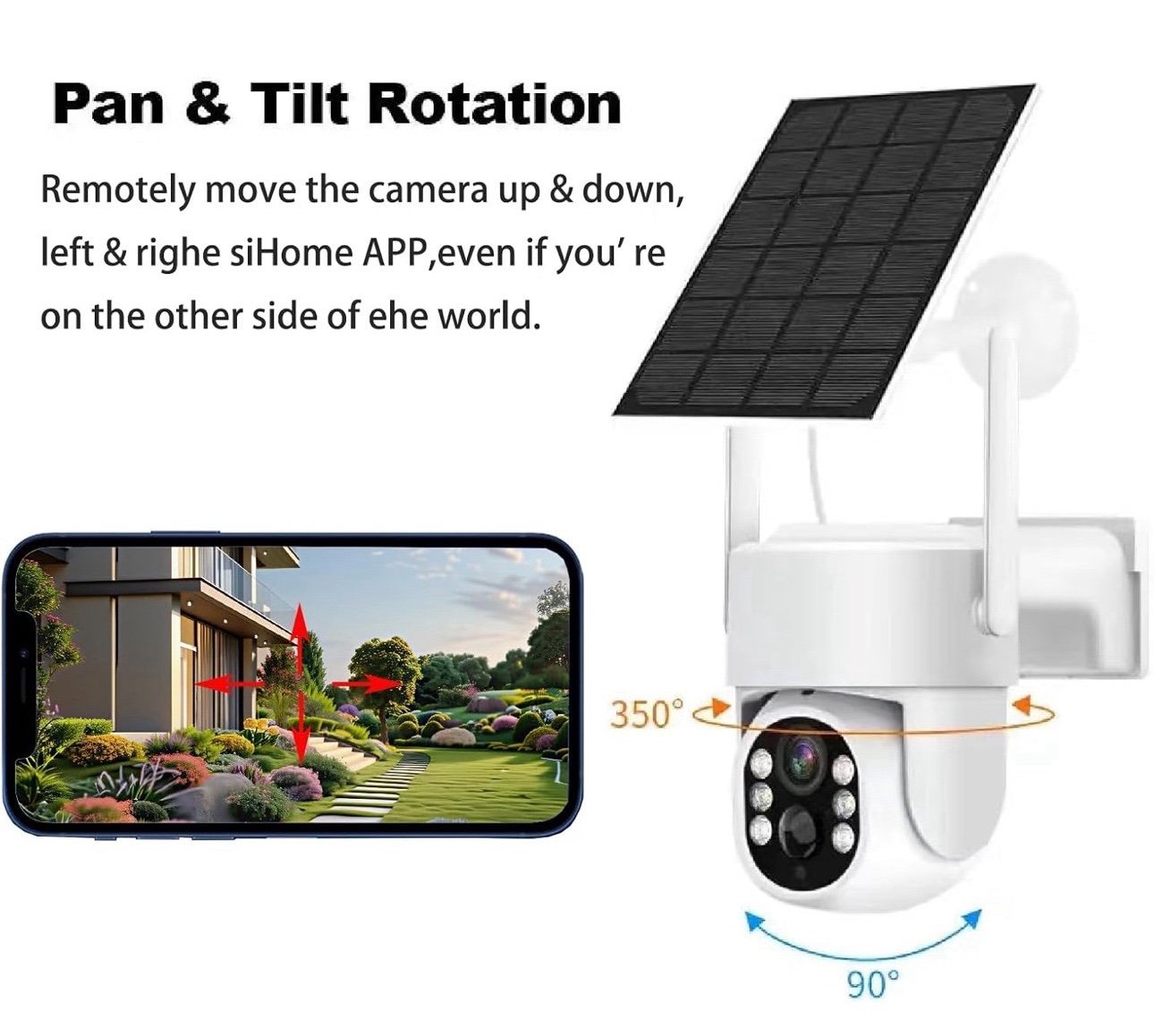 Pan & Tilt Rotation

Remotely move the camera up & down, left & righe siHome APP,even if you' re on the other side of ehe world.

350°

90°